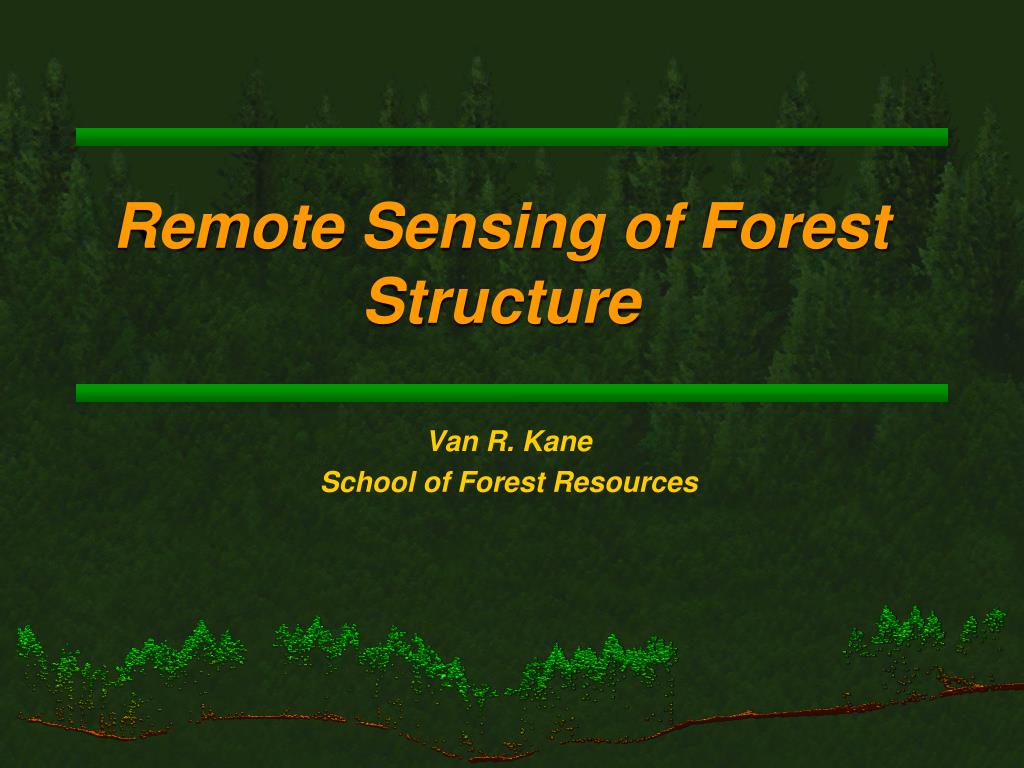 Remote Sensing of Forest Structure

Van R. Kane
School of Forest Resources